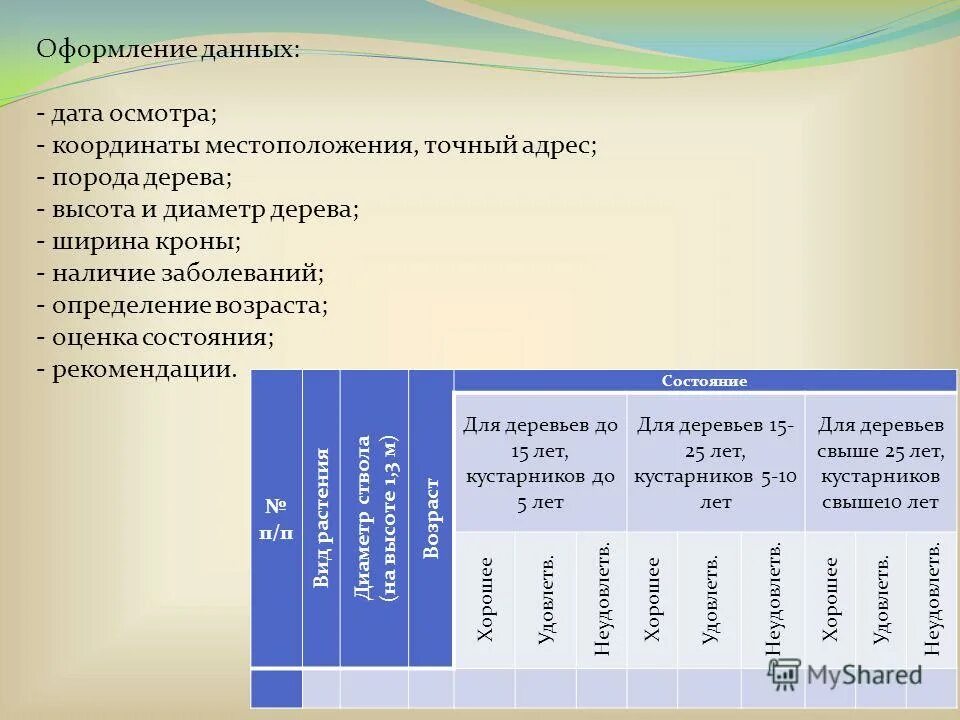 Оформление данных:

- дата осмотра;
- координаты местоположения, точный адрес;
- порода дерева;
- высота и диаметр дерева;
- ширина кроны;
- наличие заболеваний;
- определение возраста;
- оценка состояния;
- рекомендации.

| № п/п | Вид растения | Диаметр ствола (на высоте 1,3 м) | Возраст | Состояние | | | | | | | | |
|---|---|---|---|---|---|---|---|---|---|---|---|---|
| | | | | Для деревьев до 15 лет, кустарников до 5 лет | | | Для деревьев 15-25 лет, кустарников 5-10 лет | | | Для деревьев свыше 25 лет, кустарников свыше10 лет | | |
| | | | | Хорошее | Удовлетв. | Неудовлетв. | Хорошее | Удовлетв. | Неудовлетв. | Хорошее | Удовлетв. | Неудовлетв. |
| | | | | | | | | | | | | |

MyShared